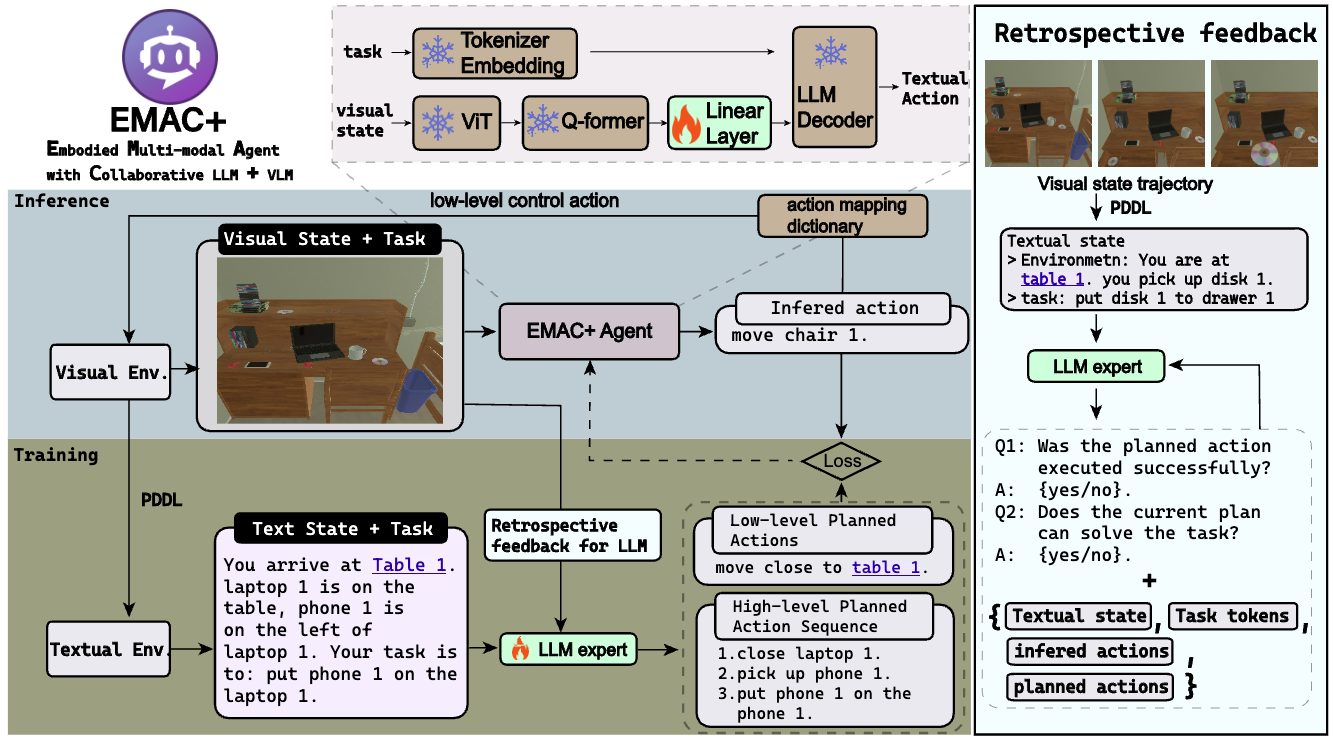 EMAC+
Embodied Multi-modal Agent with Collaborative LLM + VLM

task
Tokenizer Embedding
visual state
ViT
Q-former
Linear Layer
LLM Decoder
Textual Action

Inference
low-level control action
action mapping dictionary
Visual State + Task
Visual Env.
EMAC+ Agent
Infered action
move chair 1.
Loss

Training
PDDL
Text State + Task
You arrive at Table 1. laptop 1 is on the table, phone 1 is on the left of laptop 1. Your task is to: put phone 1 on the laptop 1.
Textual Env.
Retrospective feedback for LLM
LLM expert
Low-level Planned Actions
move close to table 1.
High-level Planned Action Sequence
1.close laptop 1.
2.pick up phone 1.
3.put phone 1 on the phone 1.

Retrospective feedback
Visual state trajectory
PDDL
Textual state
> Environmetn: You are at table 1. you pick up disk 1.
> task: put disk 1 to drawer 1
LLM expert
Q1: Was the planned action executed successfully?
A: {yes/no}.
Q2: Does the current plan can solve the task?
A: {yes/no}.
+
{ Textual state , Task tokens , infered actions , planned actions }